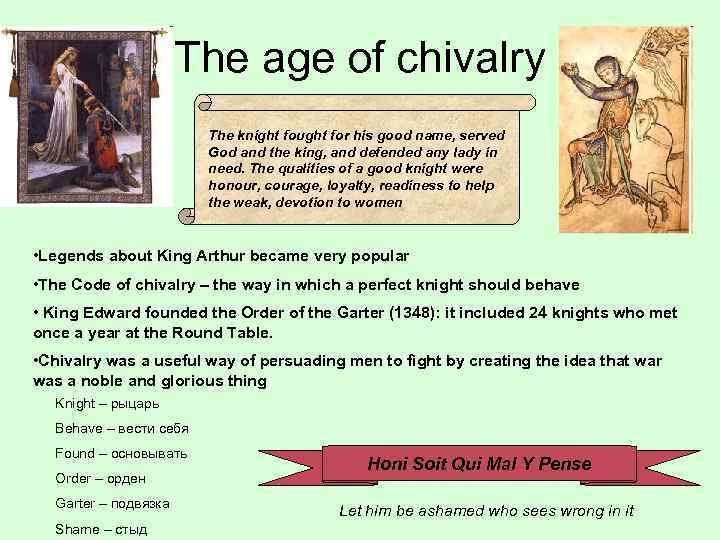 The age of chivalry

The knight fought for his good name, served God and the king, and defended any lady in need. The qualities of a good knight were honour, courage, loyalty, readiness to help the weak, devotion to women

•Legends about King Arthur became very popular

•The Code of chivalry – the way in which a perfect knight should behave

• King Edward founded the Order of the Garter (1348): it included 24 knights who met once a year at the Round Table.

•Chivalry was a useful way of persuading men to fight by creating the idea that war was a noble and glorious thing

Knight – рыцарь

Behave – вести себя

Found – основывать

Order – орден

Garter – подвязка

Shame – стыд

Honi Soit Qui Mal Y Pense

Let him be ashamed who sees wrong in it